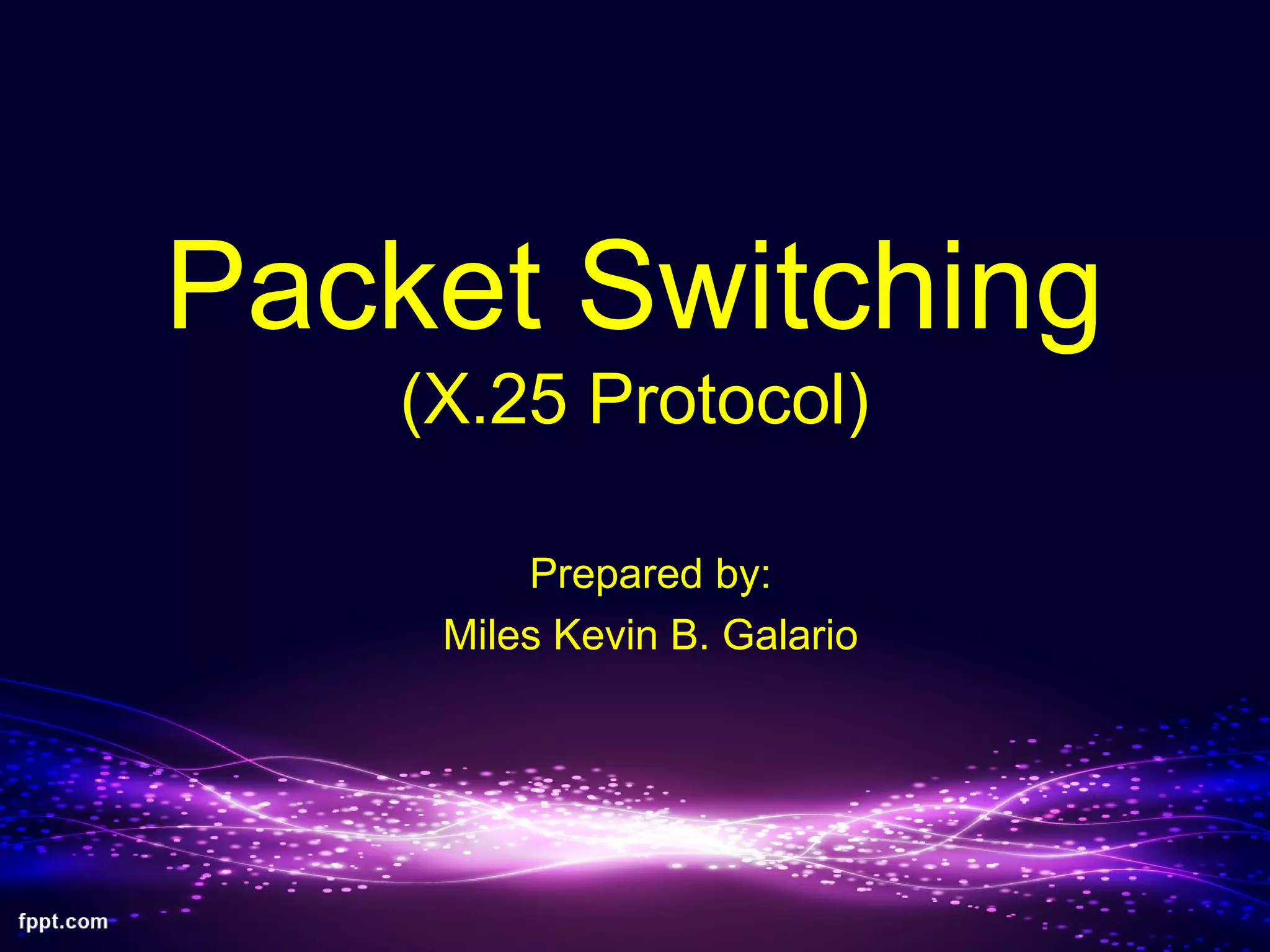 Packet Switching
(X.25 Protocol)

Prepared by:
Miles Kevin B. Galario

fppt.com